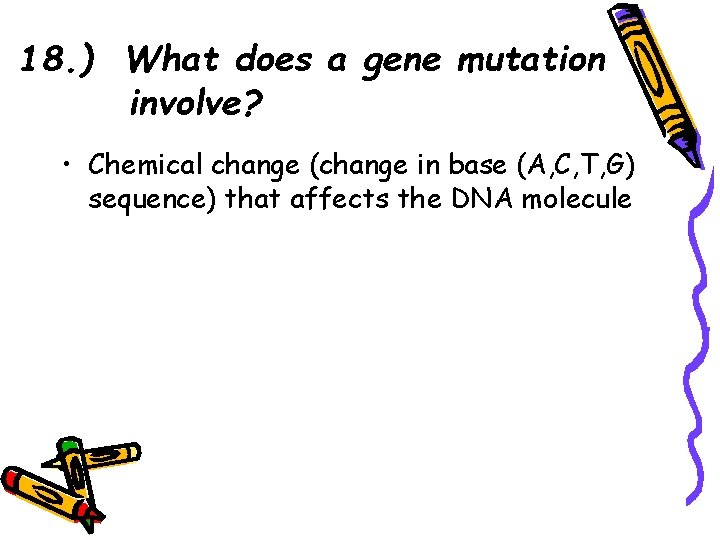 18.) What does a gene mutation involve?

• Chemical change (change in base (A,C,T,G) sequence) that affects the DNA molecule